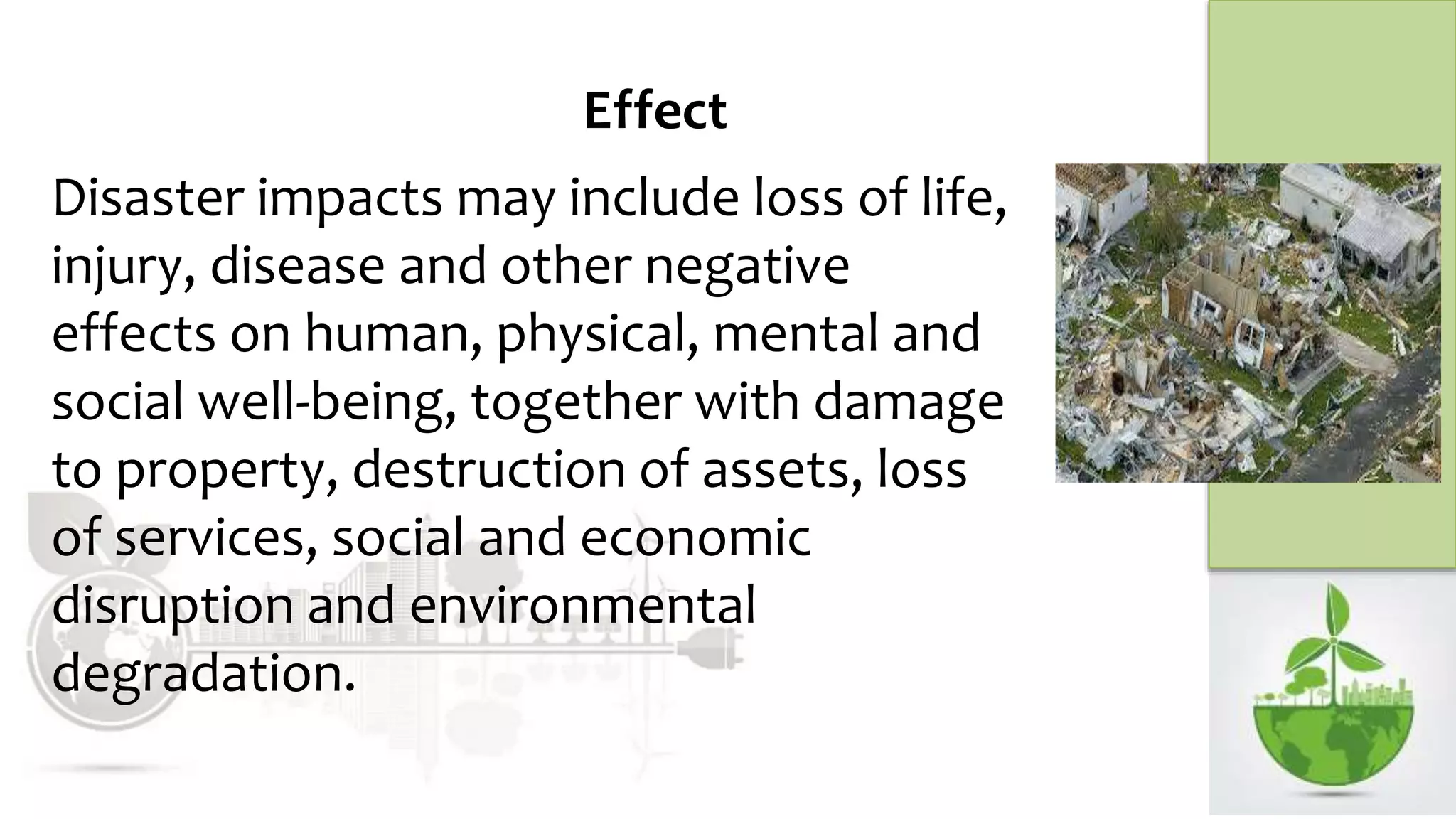 Effect

Disaster impacts may include loss of life, injury, disease and other negative effects on human, physical, mental and social well-being, together with damage to property, destruction of assets, loss of services, social and economic disruption and environmental degradation.